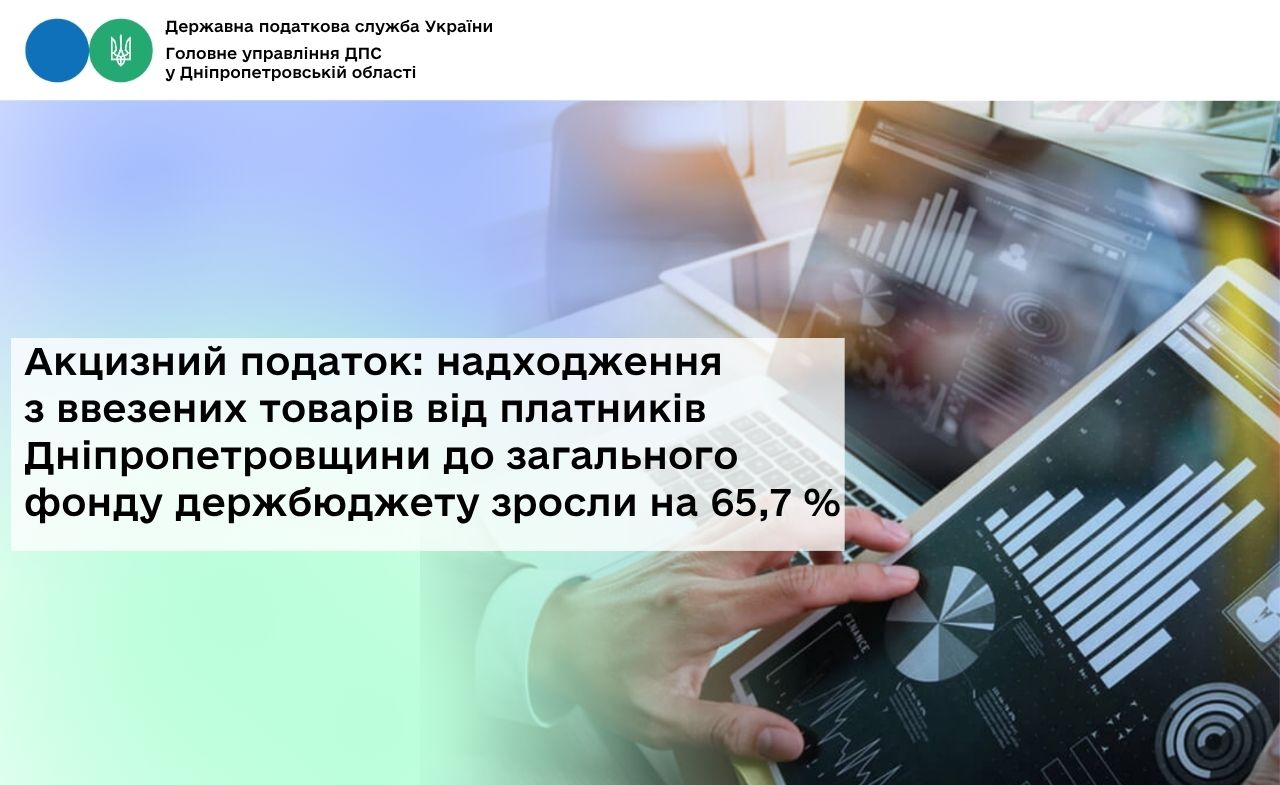 Державна податкова служба України
Головне управління ДПС
у Дніпропетровській області

Акцизний податок: надходження з ввезених товарів від платників Дніпропетровщини до загального фонду держбюджету зросли на 65,7 %